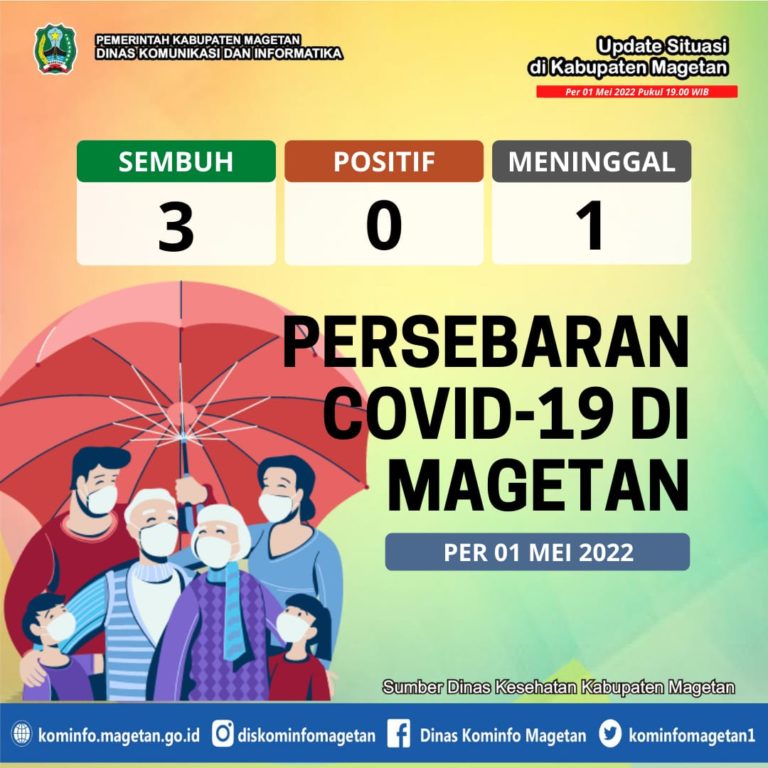 PEMERINTAH KABUPATEN MAGETAN
DINAS KOMUNIKASI DAN INFORMATIKA

Update Situasi
di Kabupaten Magetan
Per 01 Mei 2022 Pukul 19.00 WIB

| SEMBUH | POSITIF | MENINGGAL |
|---|---|---|
| 3 | 0 | 1 |

PERSEBARAN COVID-19 DI MAGETAN

PER 01 MEI 2022

Sumber Dinas Kesehatan Kabupaten Magetan

kominfo.magetan.go.id diskominfomagetan Dinas Kominfo Magetan kominfomagetan1